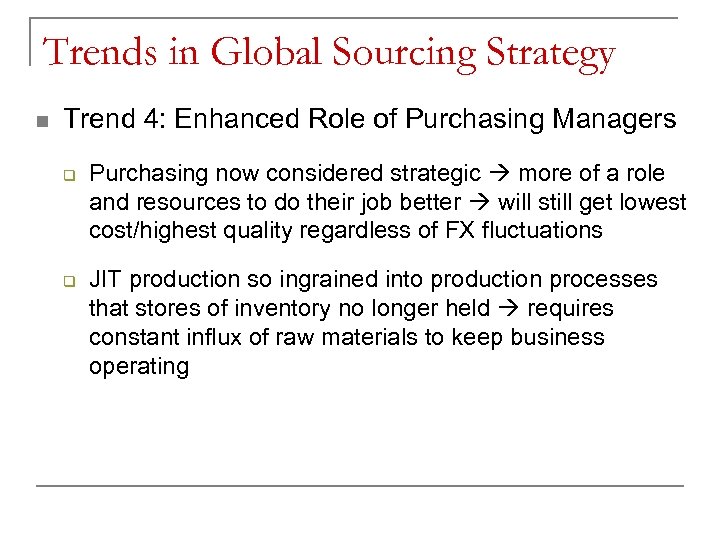 Trends in Global Sourcing Strategy

Trend 4: Enhanced Role of Purchasing Managers

Purchasing now considered strategic → more of a role and resources to do their job better → will still get lowest cost/highest quality regardless of FX fluctuations

JIT production so ingrained into production processes that stores of inventory no longer held → requires constant influx of raw materials to keep business operating